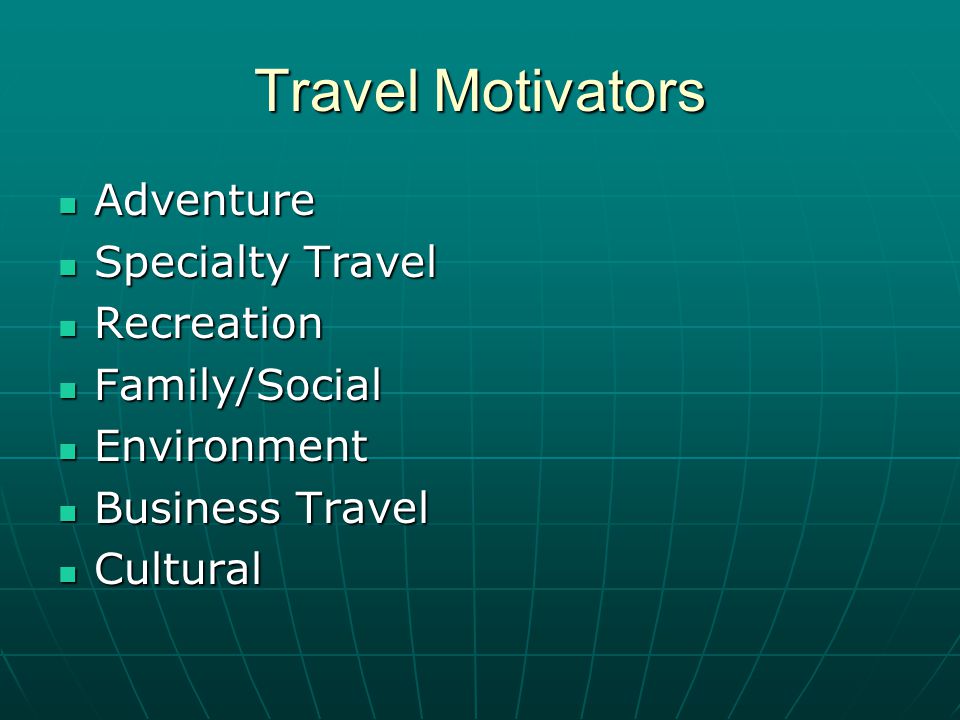 Travel Motivators

- Adventure
- Specialty Travel
- Recreation
- Family/Social
- Environment
- Business Travel
- Cultural